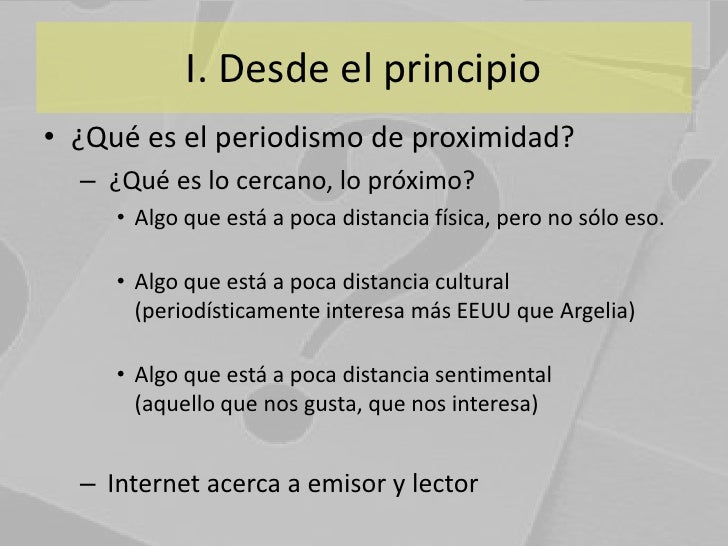 I. Desde el principio

• ¿Qué es el periodismo de proximidad?
– ¿Qué es lo cercano, lo próximo?
• Algo que está a poca distancia física, pero no sólo eso.

• Algo que está a poca distancia cultural (periodísticamente interesa más EEUU que Argelia)

• Algo que está a poca distancia sentimental (aquello que nos gusta, que nos interesa)

– Internet acerca a emisor y lector